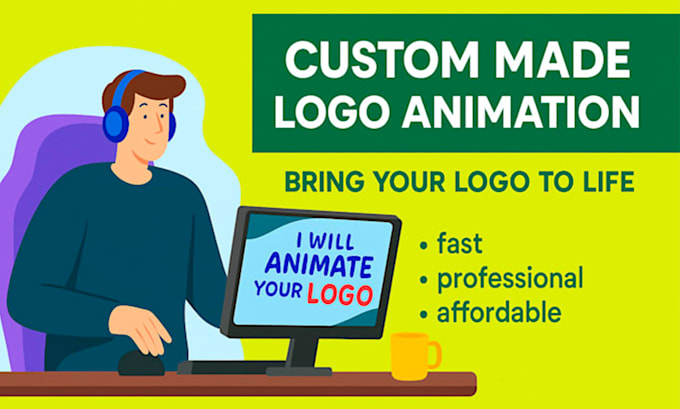 CUSTOM MADE LOGO ANIMATION

BRING YOUR LOGO TO LIFE

I WILL ANIMATE YOUR LOGO

• fast
• professional
• affordable